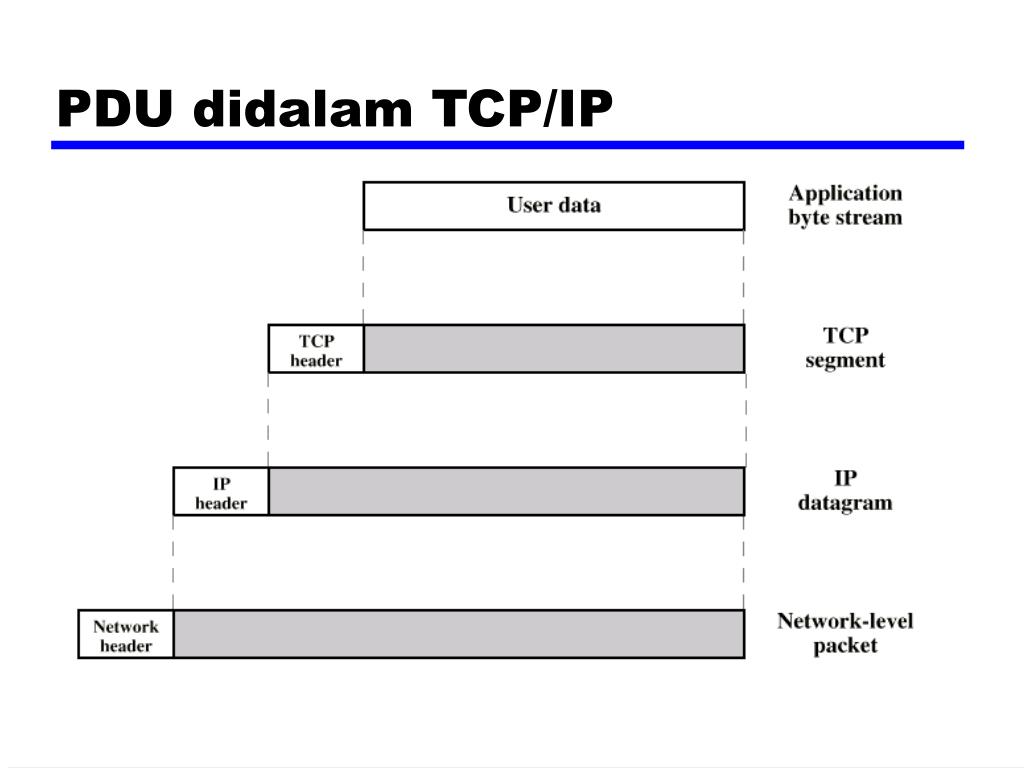 PDU didalam TCP/IP

User data

Application byte stream

TCP header

TCP segment

IP header

IP datagram

Network header

Network-level packet